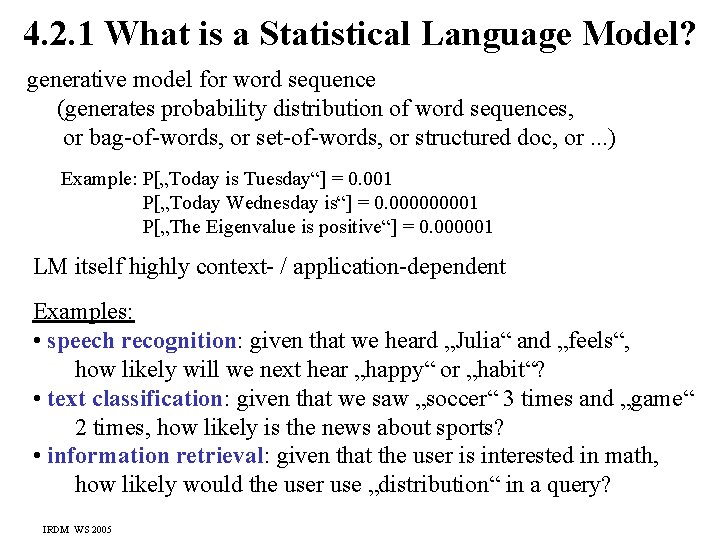 4.2.1 What is a Statistical Language Model?

generative model for word sequence
(generates probability distribution of word sequences, or bag-of-words, or set-of-words, or structured doc, or ...)

Example: P[„Today is Tuesday“] = 0.001
P[„Today Wednesday is“] = 0.000000001
P[„The Eigenvalue is positive“] = 0.000001

LM itself highly context- / application-dependent

Examples:
• speech recognition: given that we heard „Julia“ and „feels“, how likely will we next hear „happy“ or „habit“?
• text classification: given that we saw „soccer“ 3 times and „game“ 2 times, how likely is the news about sports?
• information retrieval: given that the user is interested in math, how likely would the user use „distribution“ in a query?

IRDM WS 2005